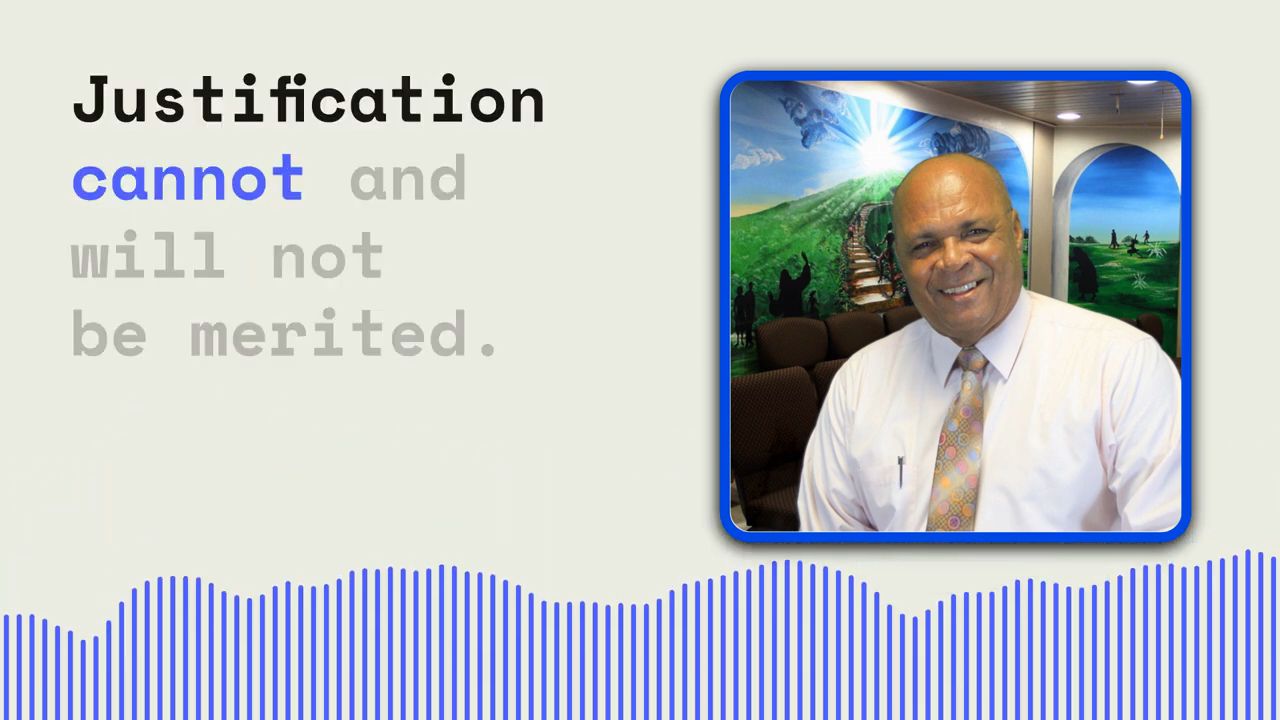 Justification cannot and will not be merited.